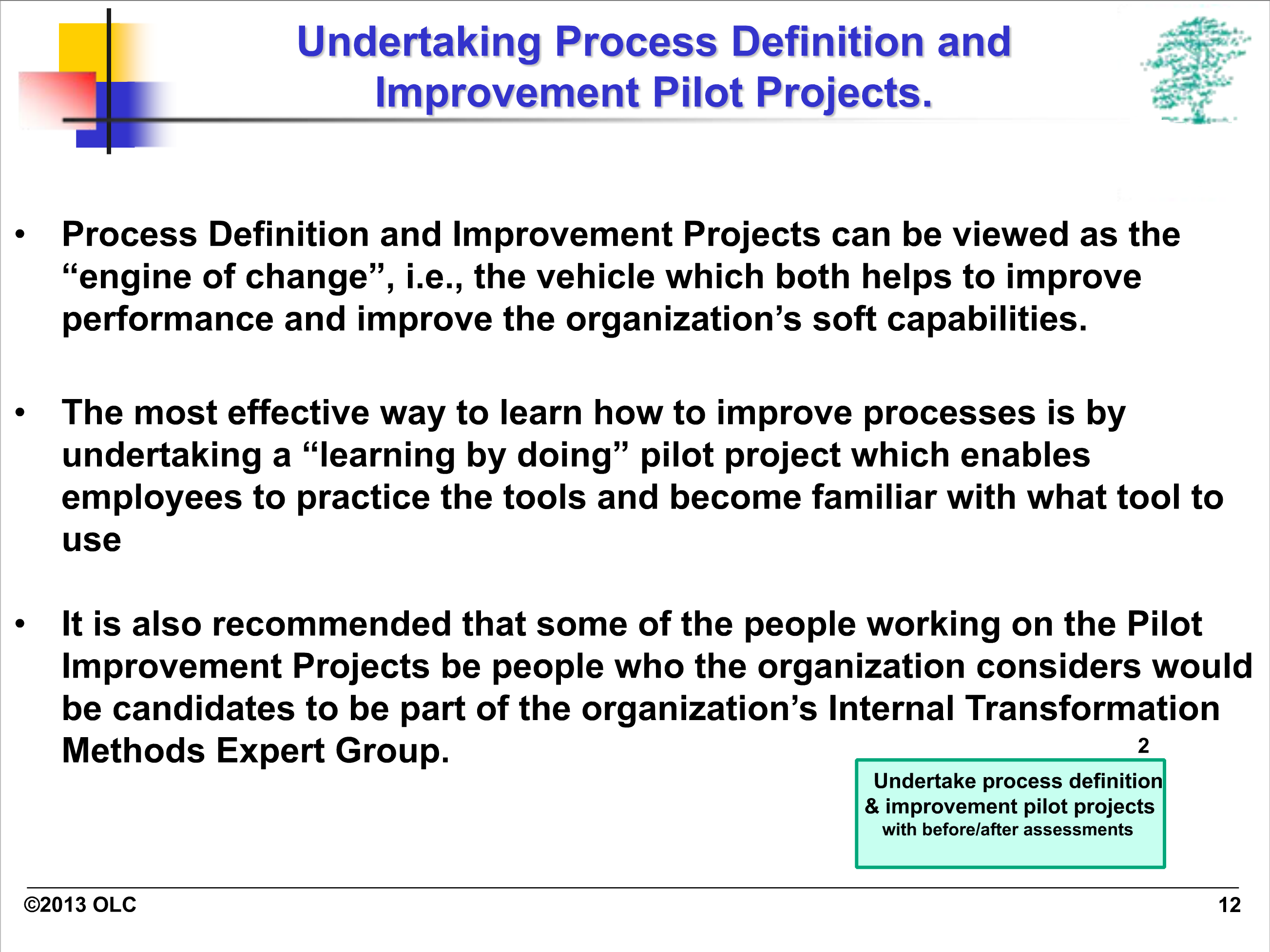 Undertaking Process Definition and Improvement Pilot Projects.

• Process Definition and Improvement Projects can be viewed as the “engine of change”, i.e., the vehicle which both helps to improve performance and improve the organization’s soft capabilities.

• The most effective way to learn how to improve processes is by undertaking a “learning by doing” pilot project which enables employees to practice the tools and become familiar with what tool to use

• It is also recommended that some of the people working on the Pilot Improvement Projects be people who the organization considers would be candidates to be part of the organization’s Internal Transformation Methods Expert Group.

2

Undertake process definition & improvement pilot projects with before/after assessments

©2013 OLC

12